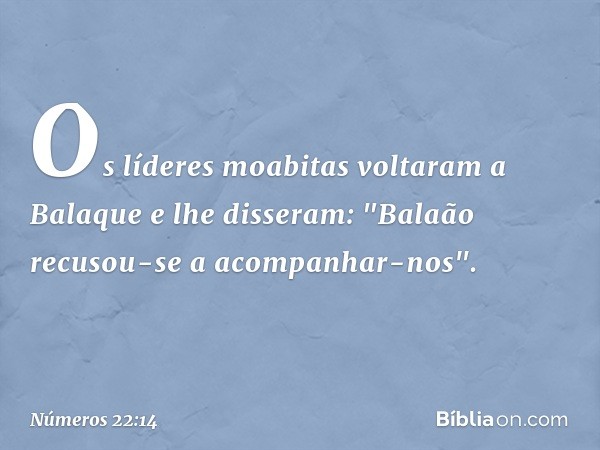 Os líderes moabitas voltaram a Balaque e lhe disseram: "Balaão recusou-se a acompanhar-nos".

Números 22:14

Bíbliaon.com